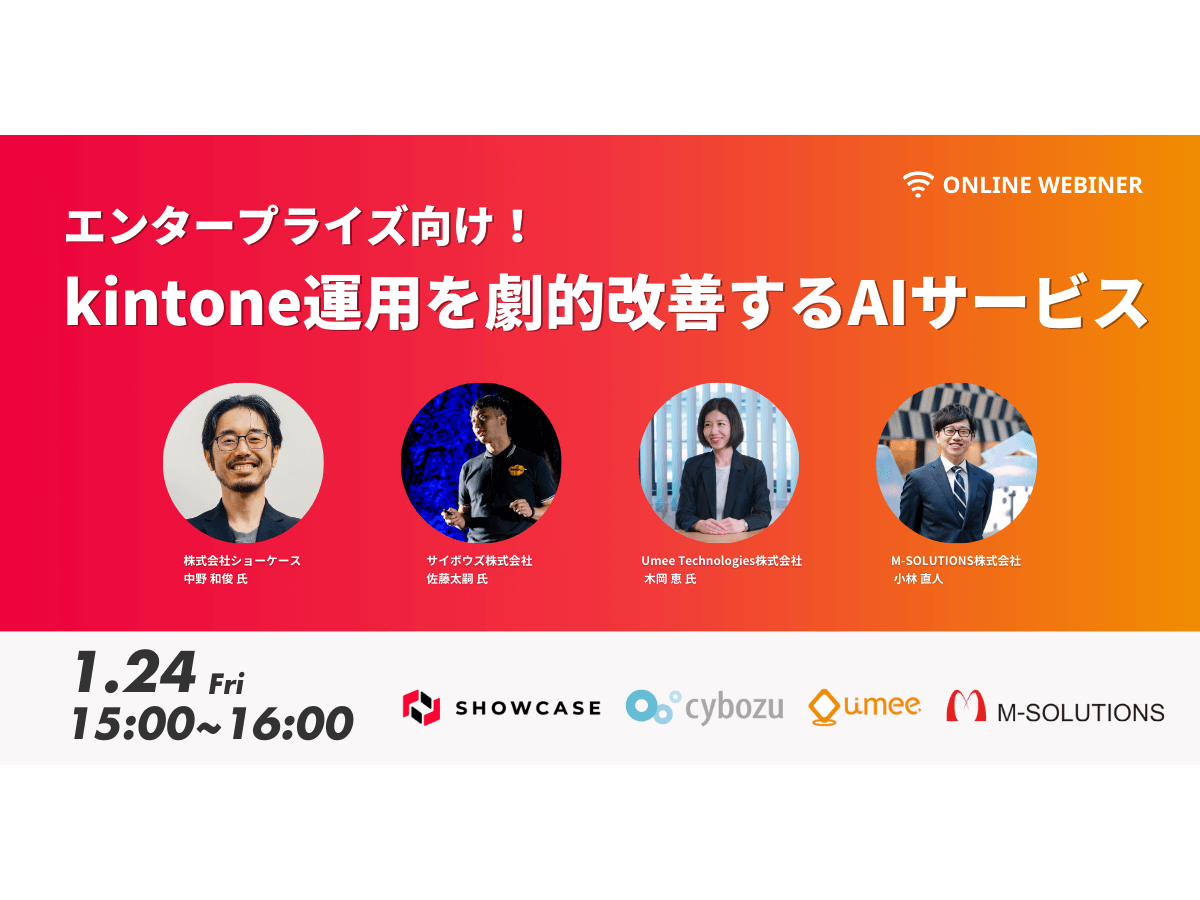 ONLINE WEBINER

エンタープライズ向け！
kintone運用を劇的改善するAIサービス

株式会社ショーケース
中野 和俊 氏

サイボウズ株式会社
佐藤太嗣 氏

Umee Technologies株式会社
木岡 恵 氏

M-SOLUTIONS株式会社
小林 直人

1.24 Fri
15:00~16:00

SHOWCASE
cybozu
umee
M-SOLUTIONS